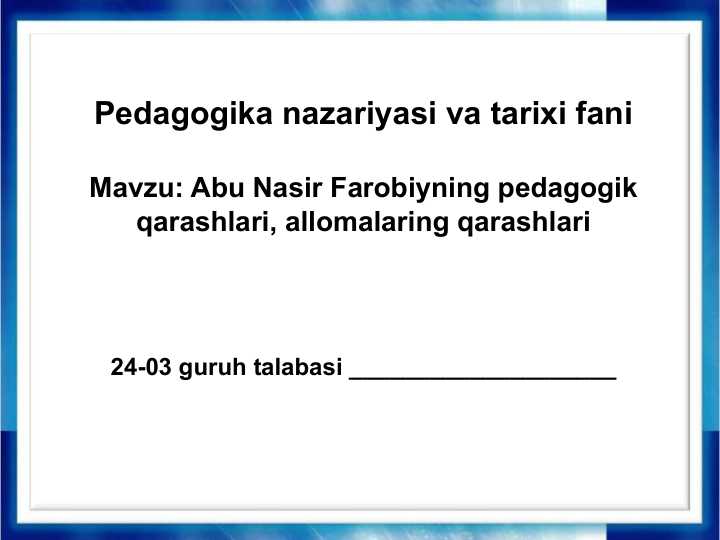 Pedagogika nazariyasi va tarixi fani

Mavzu: Abu Nasir Farobiyning pedagogik qarashlari, allomalaring qarashlari

24-03 guruh talabasi ____________________